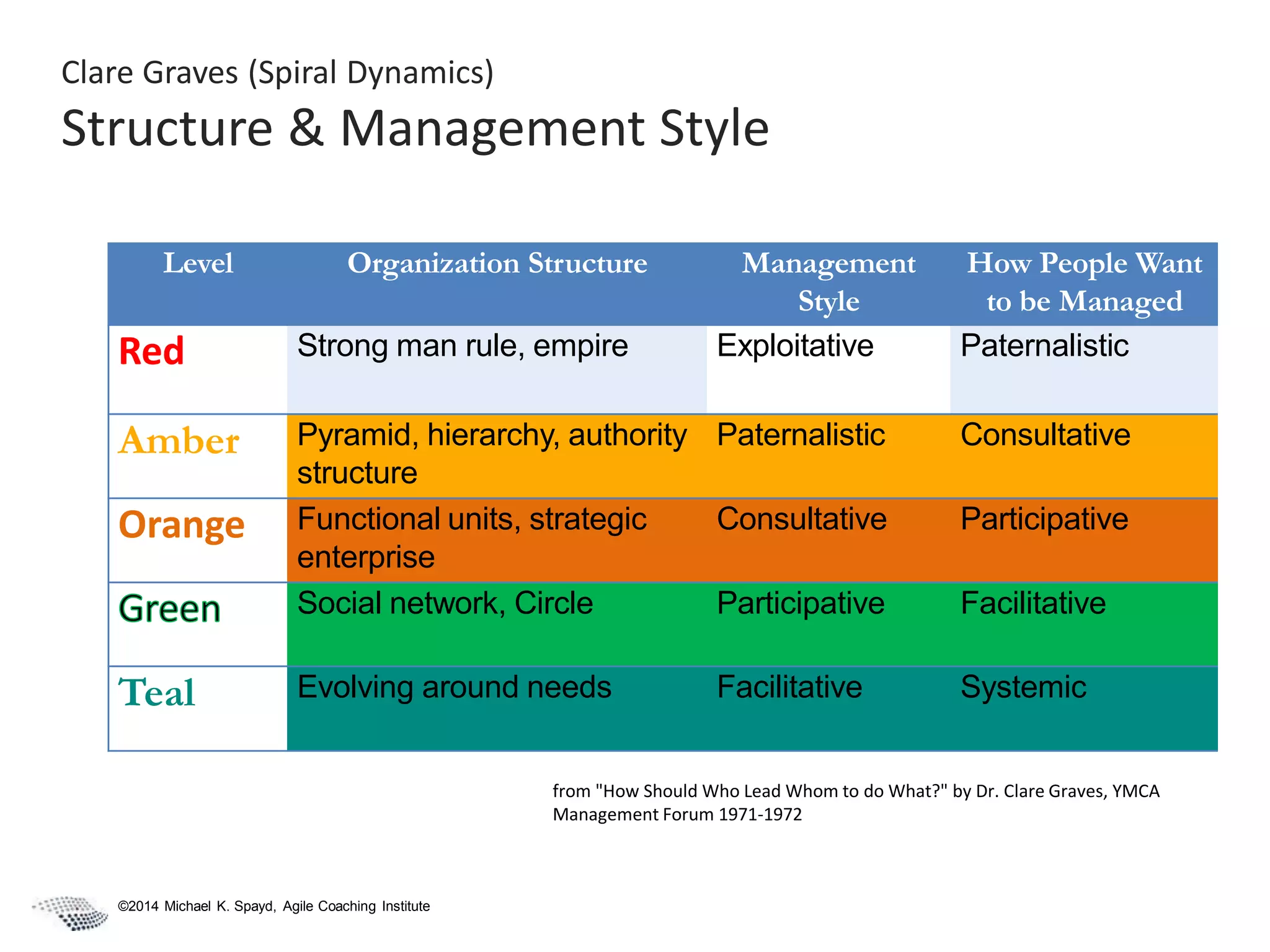 Clare Graves (Spiral Dynamics)

Structure & Management Style

| Level | Organization Structure | Management Style | How People Want to be Managed |
|---|---|---|---|
| Red | Strong man rule, empire | Exploitative | Paternalistic |
| Amber | Pyramid, hierarchy, authority structure | Paternalistic | Consultative |
| Orange | Functional units, strategic enterprise | Consultative | Participative |
| Green | Social network, Circle | Participative | Facilitative |
| Teal | Evolving around needs | Facilitative | Systemic |

from "How Should Who Lead Whom to do What?" by Dr. Clare Graves, YMCA Management Forum 1971-1972

©2014 Michael K. Spayd, Agile Coaching Institute